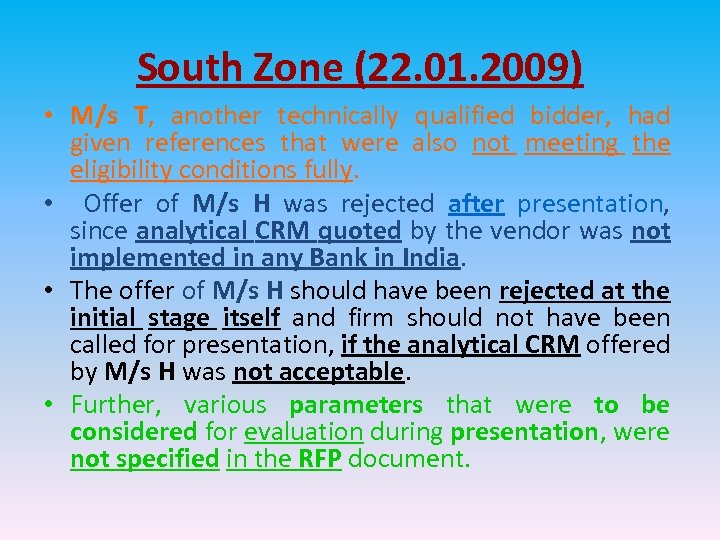 South Zone (22.01.2009)

• M/s T, another technically qualified bidder, had given references that were also not meeting the eligibility conditions fully.

• Offer of M/s H was rejected after presentation, since analytical CRM quoted by the vendor was not implemented in any Bank in India.

• The offer of M/s H should have been rejected at the initial stage itself and firm should not have been called for presentation, if the analytical CRM offered by M/s H was not acceptable.

• Further, various parameters that were to be considered for evaluation during presentation, were not specified in the RFP document.